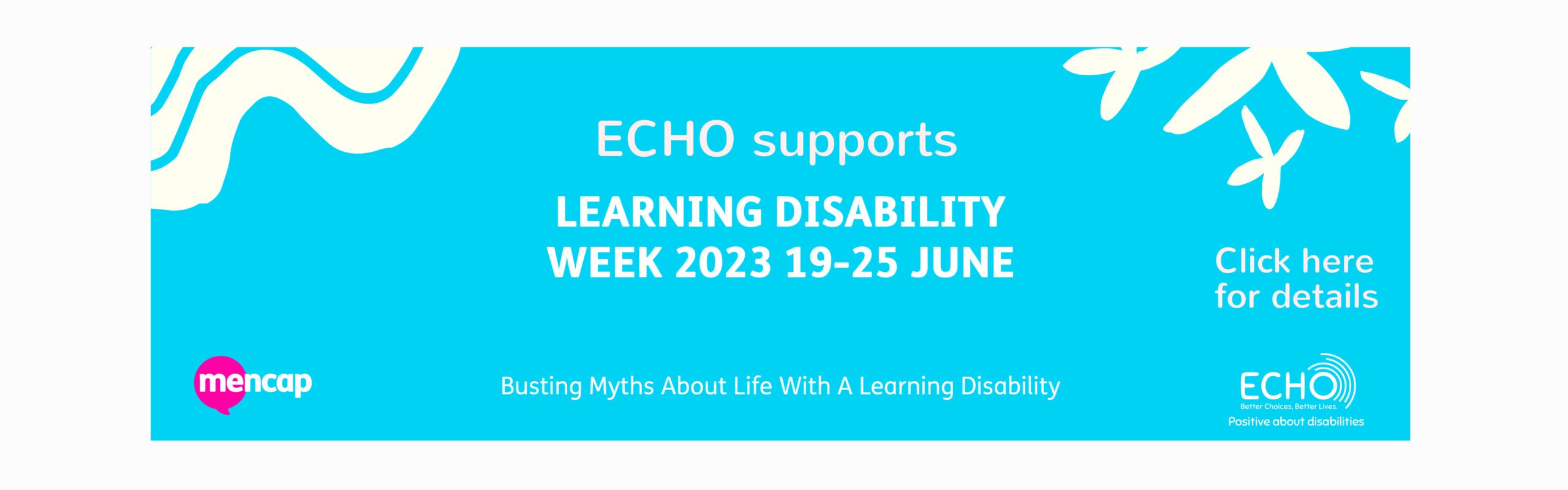 ECHO supports

LEARNING DISABILITY WEEK 2023 19-25 JUNE

Click here for details

mencap

Busting Myths About Life With A Learning Disability

ECHO
Better Choices. Better Lives.
Positive about disabilities